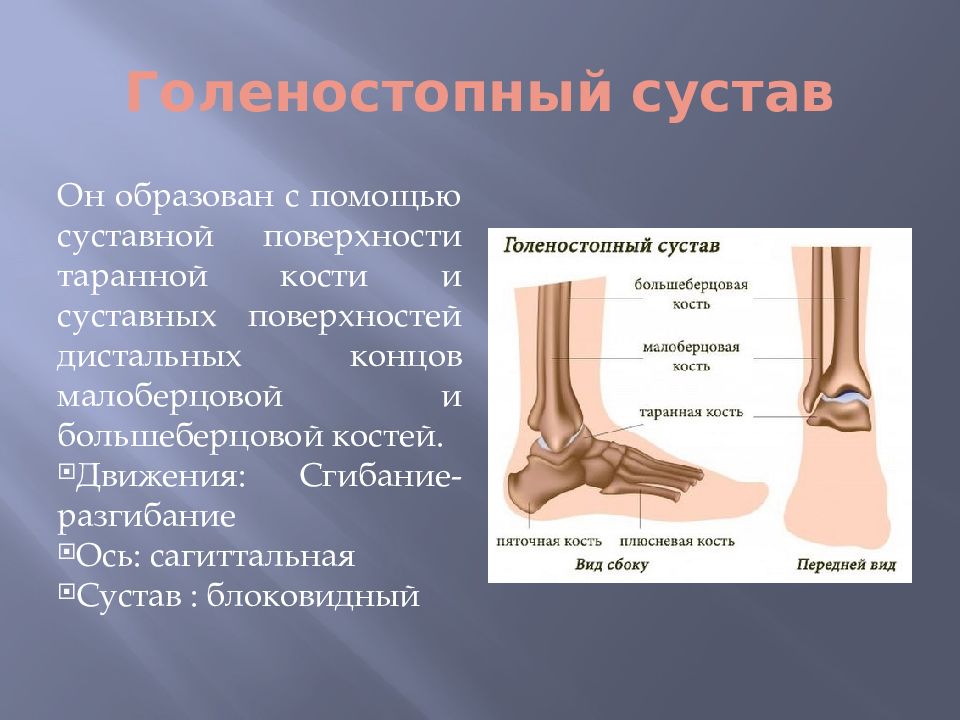 Голеностопный сустав

Он образован с помощью суставной поверхности таранной кости и суставных поверхностей дистальных концов малоберцовой и большеберцовой костей.

▫Движения: Сгибание-разгибание
▫Ось: сагиттальная
▫Сустав : блоковидный

Голеностопный сустав
большеберцовая кость
малоберцовая кость
таранная кость
пяточная кость
плюсневая кость
Вид сбоку
Передней вид